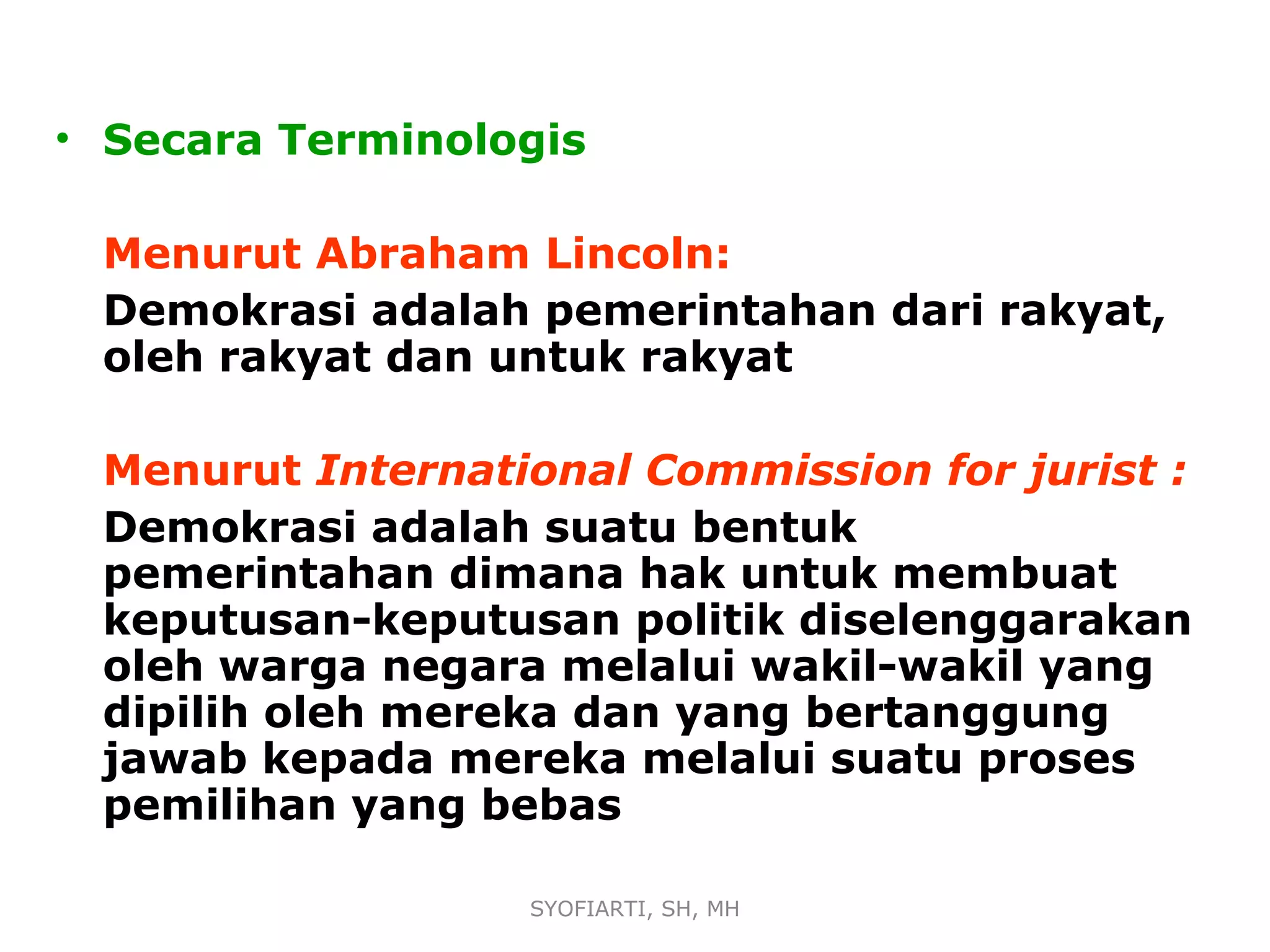 • Secara Terminologis

Menurut Abraham Lincoln:
Demokrasi adalah pemerintahan dari rakyat, oleh rakyat dan untuk rakyat

Menurut International Commission for jurist :
Demokrasi adalah suatu bentuk pemerintahan dimana hak untuk membuat keputusan-keputusan politik diselenggarakan oleh warga negara melalui wakil-wakil yang dipilih oleh mereka dan yang bertanggung jawab kepada mereka melalui suatu proses pemilihan yang bebas

SYOFIARTI, SH, MH